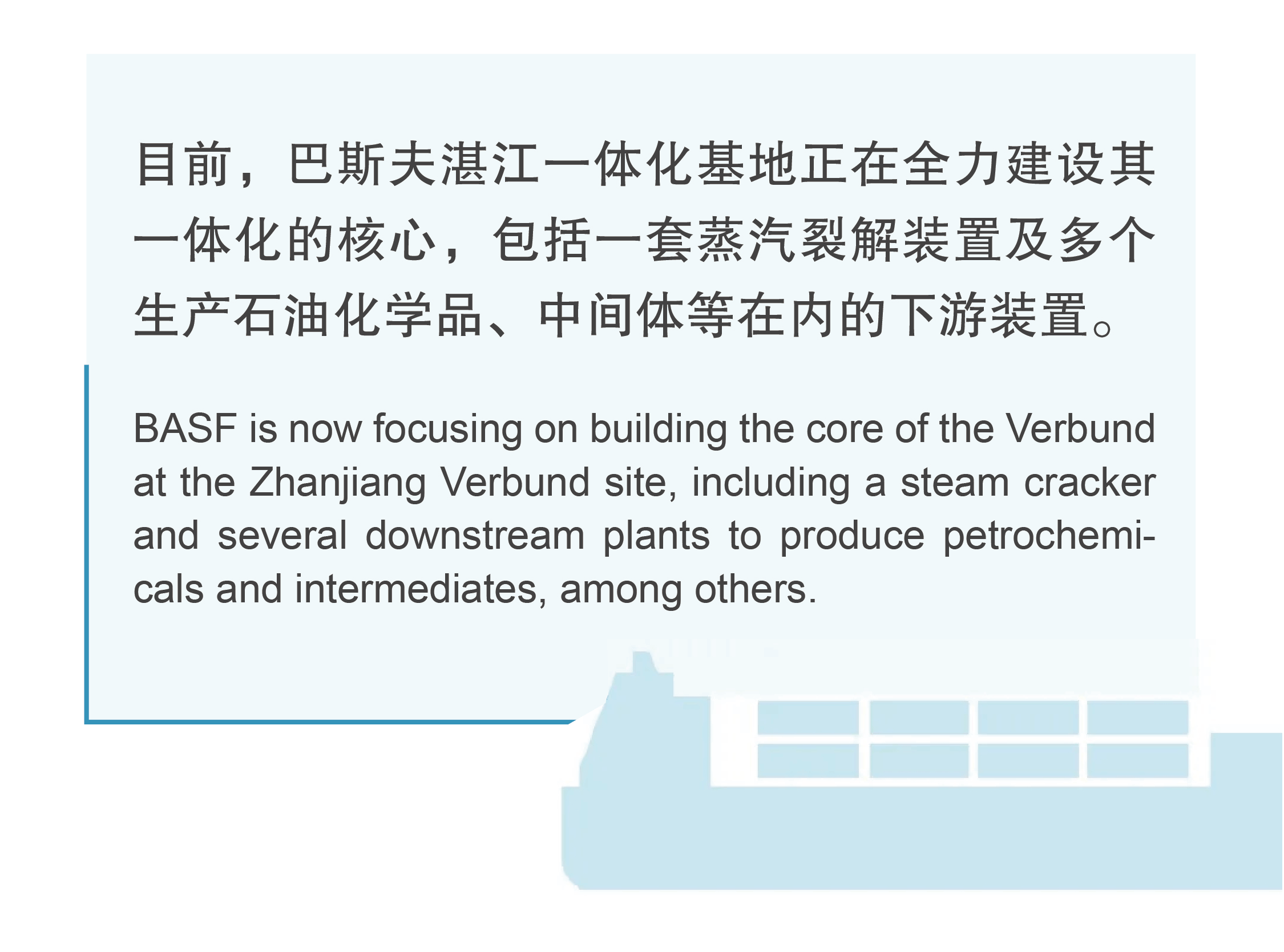 目前，巴斯夫湛江一体化基地正在全力建设其一体化的核心，包括一套蒸汽裂解装置及多个生产石油化学品、中间体等在内的下游装置。

BASF is now focusing on building the core of the Verbund at the Zhanjiang Verbund site, including a steam cracker and several downstream plants to produce petrochemicals and intermediates, among others.